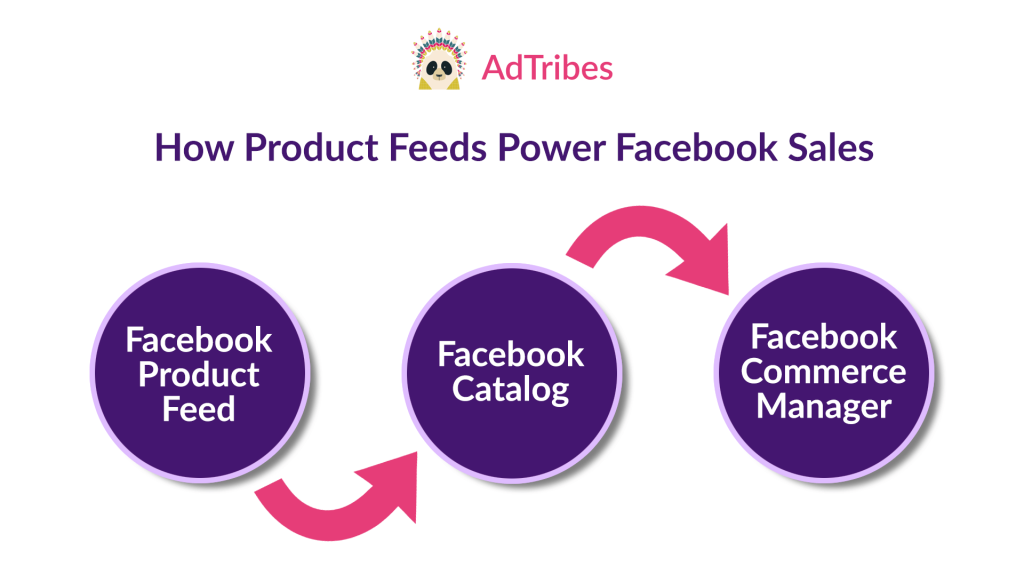 AdTribes

How Product Feeds Power Facebook Sales

Facebook Product Feed

Facebook Catalog

Facebook Commerce Manager